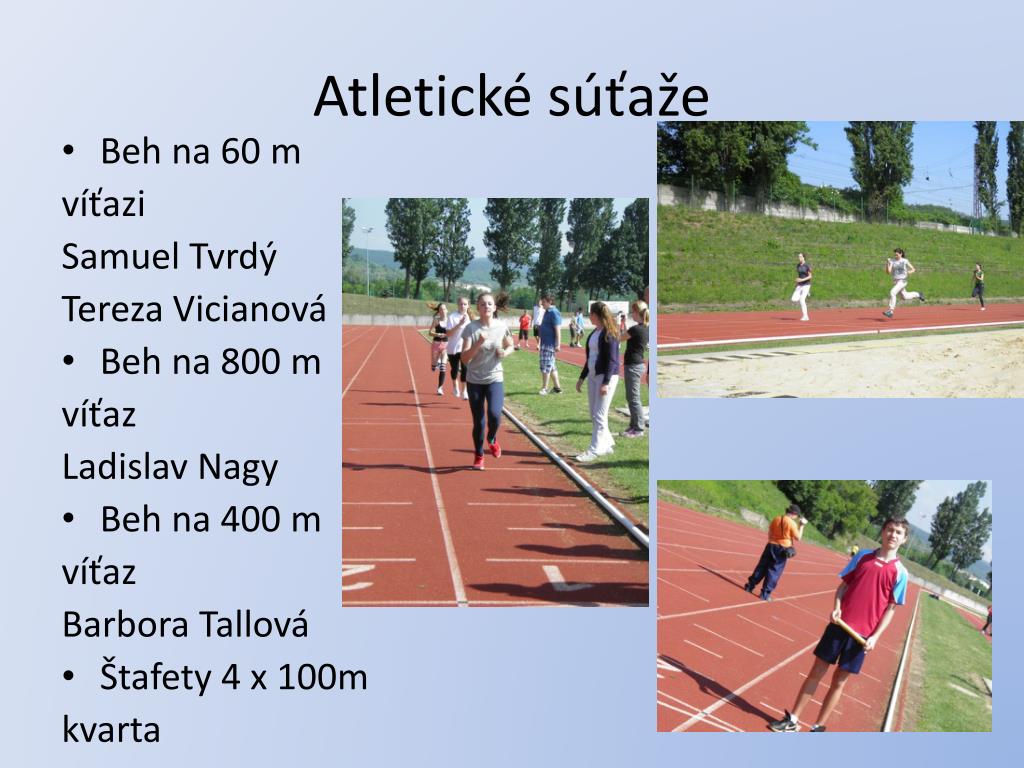 Atletické súťaže

• Beh na 60 m
víťazi
Samuel Tvrdý
Tereza Vicianová
• Beh na 800 m
víťaz
Ladislav Nagy
• Beh na 400 m
víťaz
Barbora Tallová
• Štafety 4 x 100m
kvarta